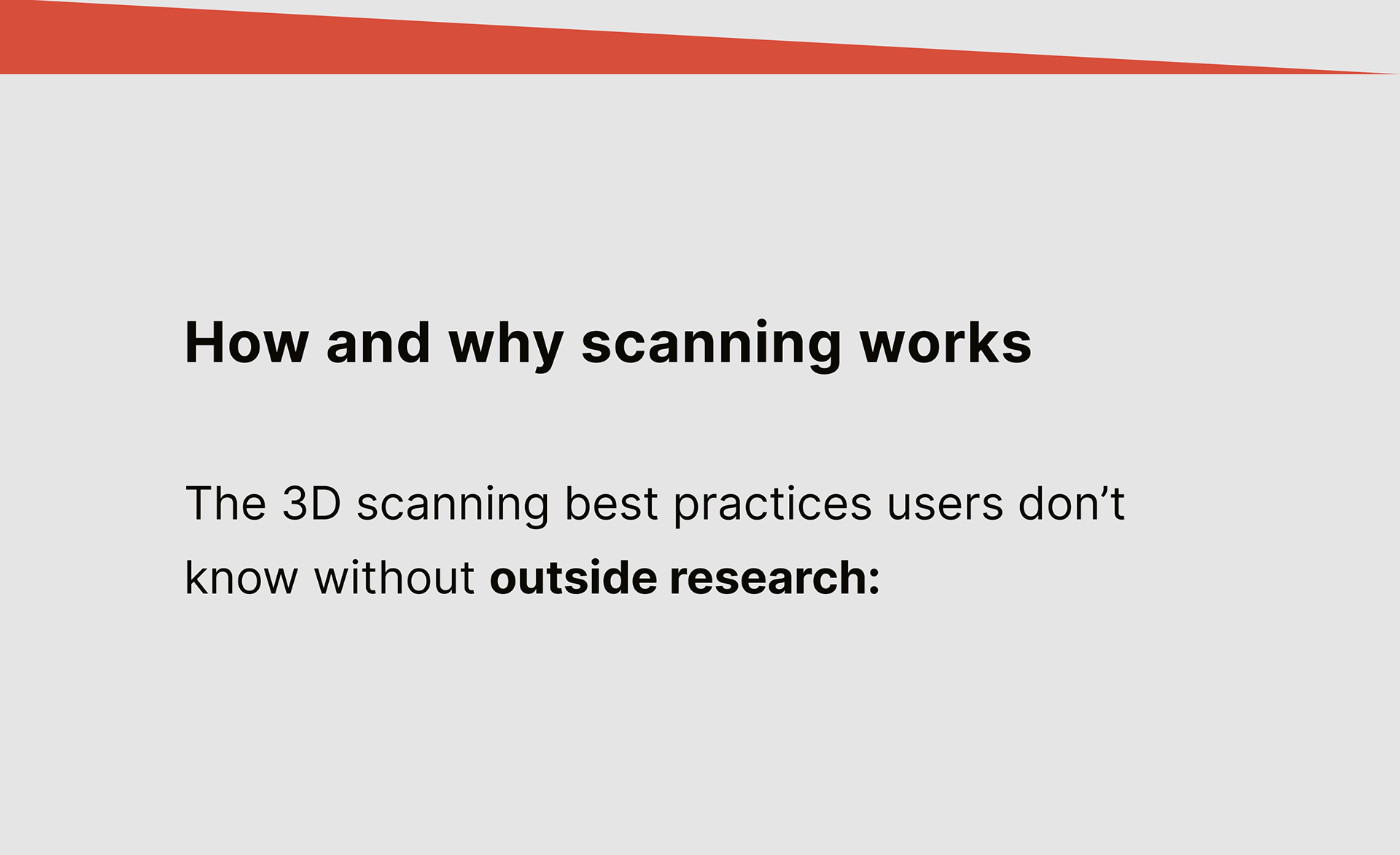 How and why scanning works

The 3D scanning best practices users don’t know without outside research: